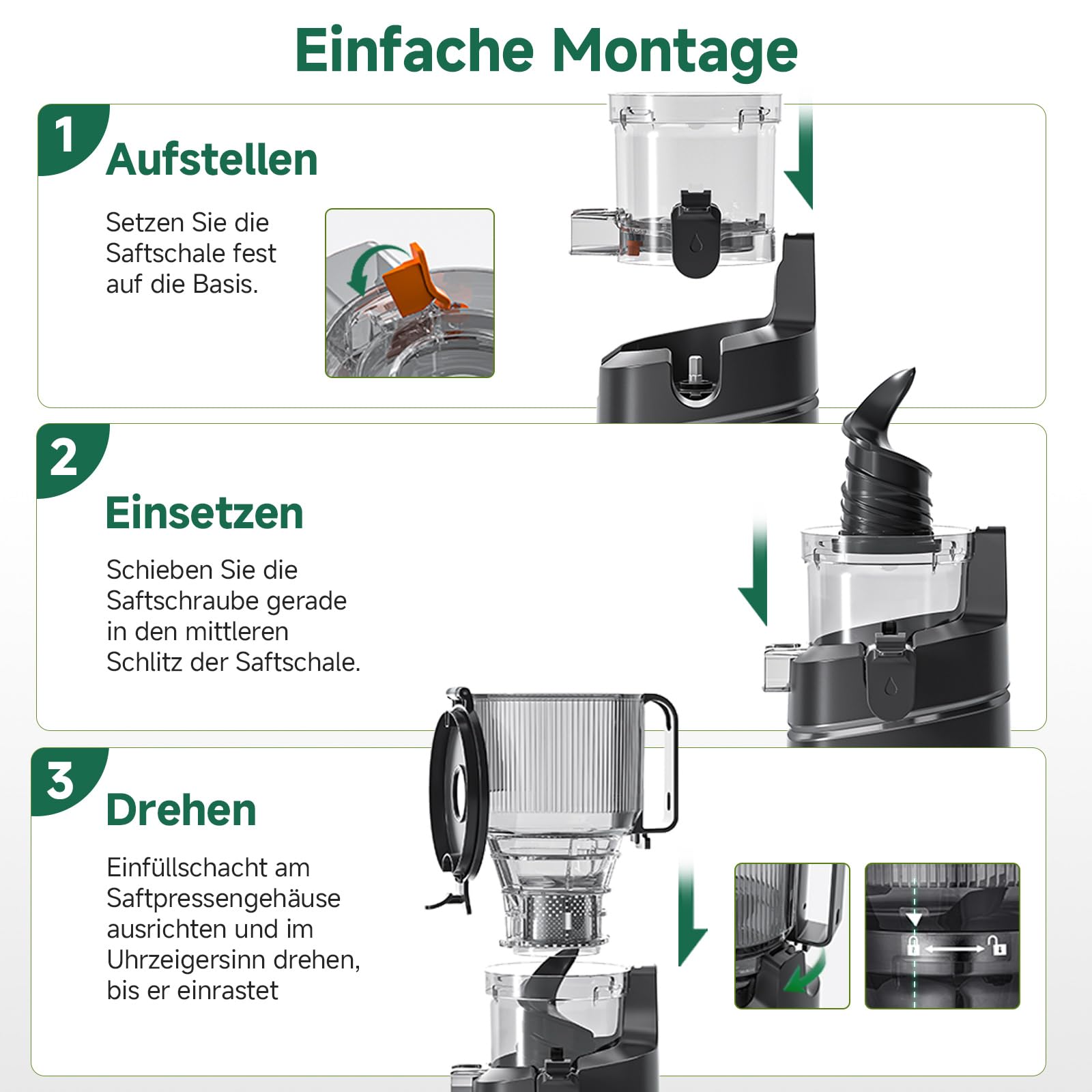 Einfache Montage

1

Aufstellen

Setzen Sie die Saftschale fest auf die Basis.

2

Einsetzen

Schieben Sie die Saftschraube gerade in den mittleren Schlitz der Saftschale.

3

Drehen

Einfüllschacht am Saftpressengehäuse ausrichten und im Uhrzeigersinn drehen, bis er einrastet